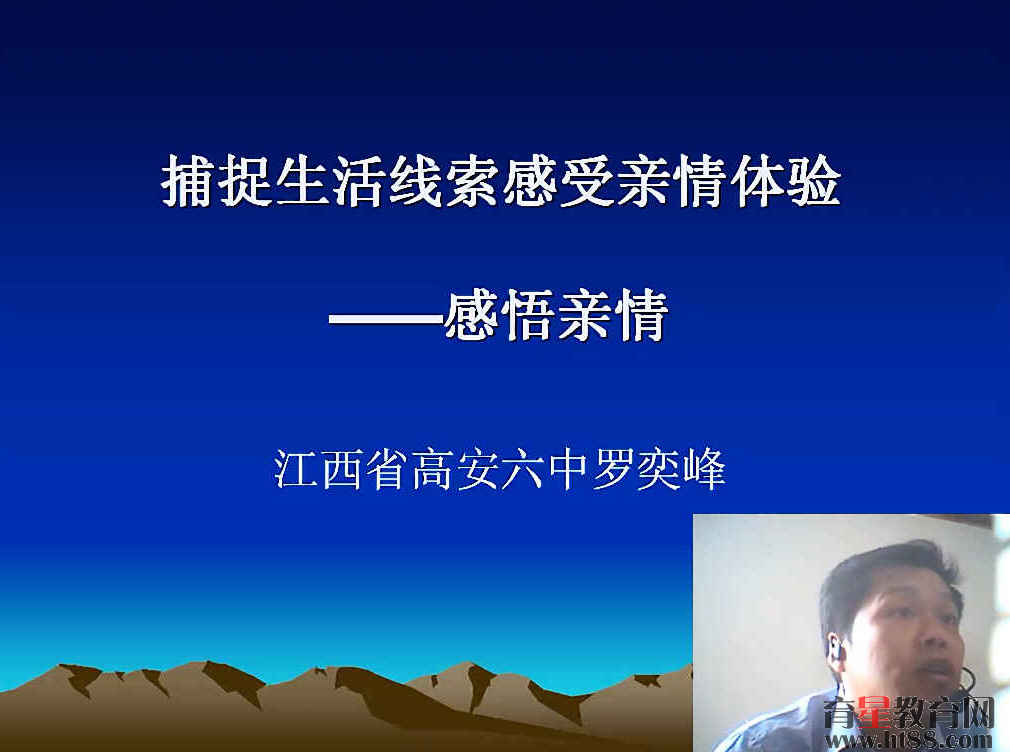 捕捉生活线索感受亲情体验

——感悟亲情

江西省高安六中罗奕峰

育星教育网
www.ht88.com